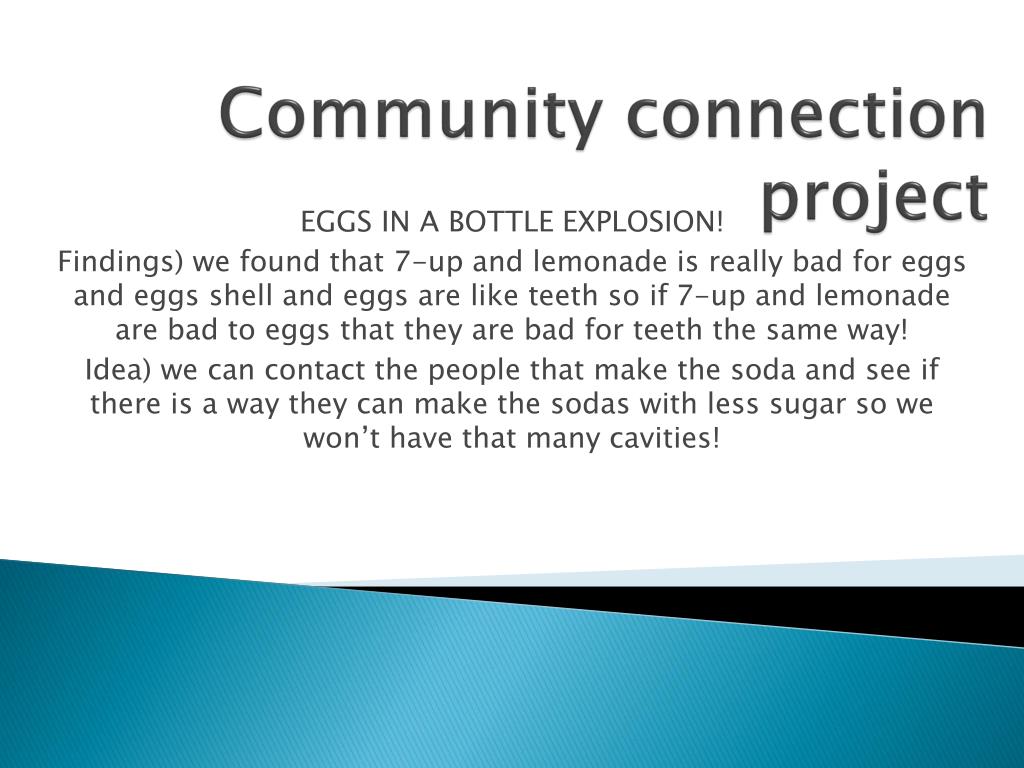 Community connection project

EGGS IN A BOTTLE EXPLOSION!

Findings) we found that 7-up and lemonade is really bad for eggs and eggs shell and eggs are like teeth so if 7-up and lemonade are bad to eggs that they are bad for teeth the same way!

Idea) we can contact the people that make the soda and see if there is a way they can make the sodas with less sugar so we won't have that many cavities!